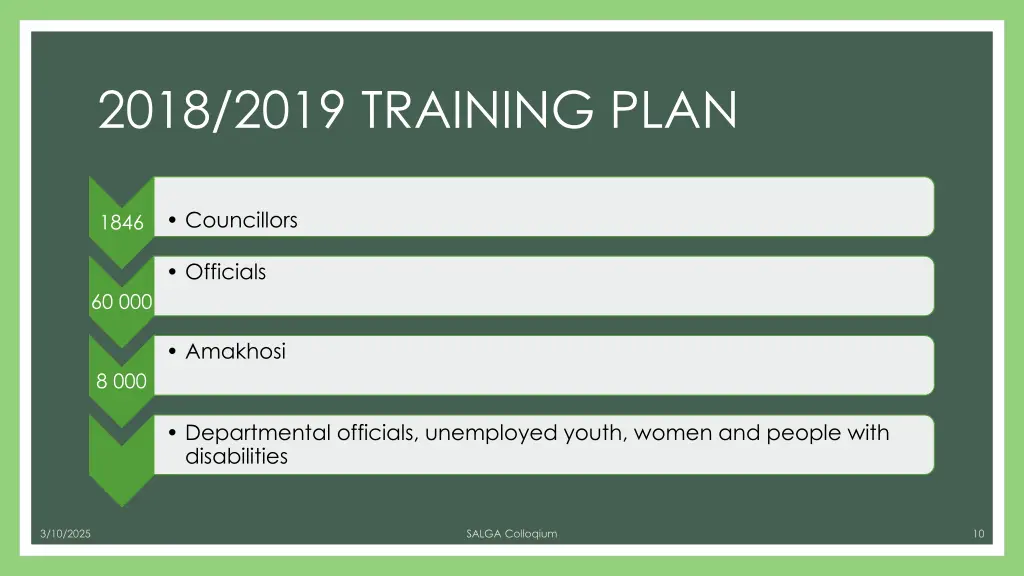 2018/2019 TRAINING PLAN

1846

• Councillors

60 000

• Officials

8 000

• Amakhosi

• Departmental officials, unemployed youth, women and people with disabilities

3/10/2025

SALGA Colloqium

10